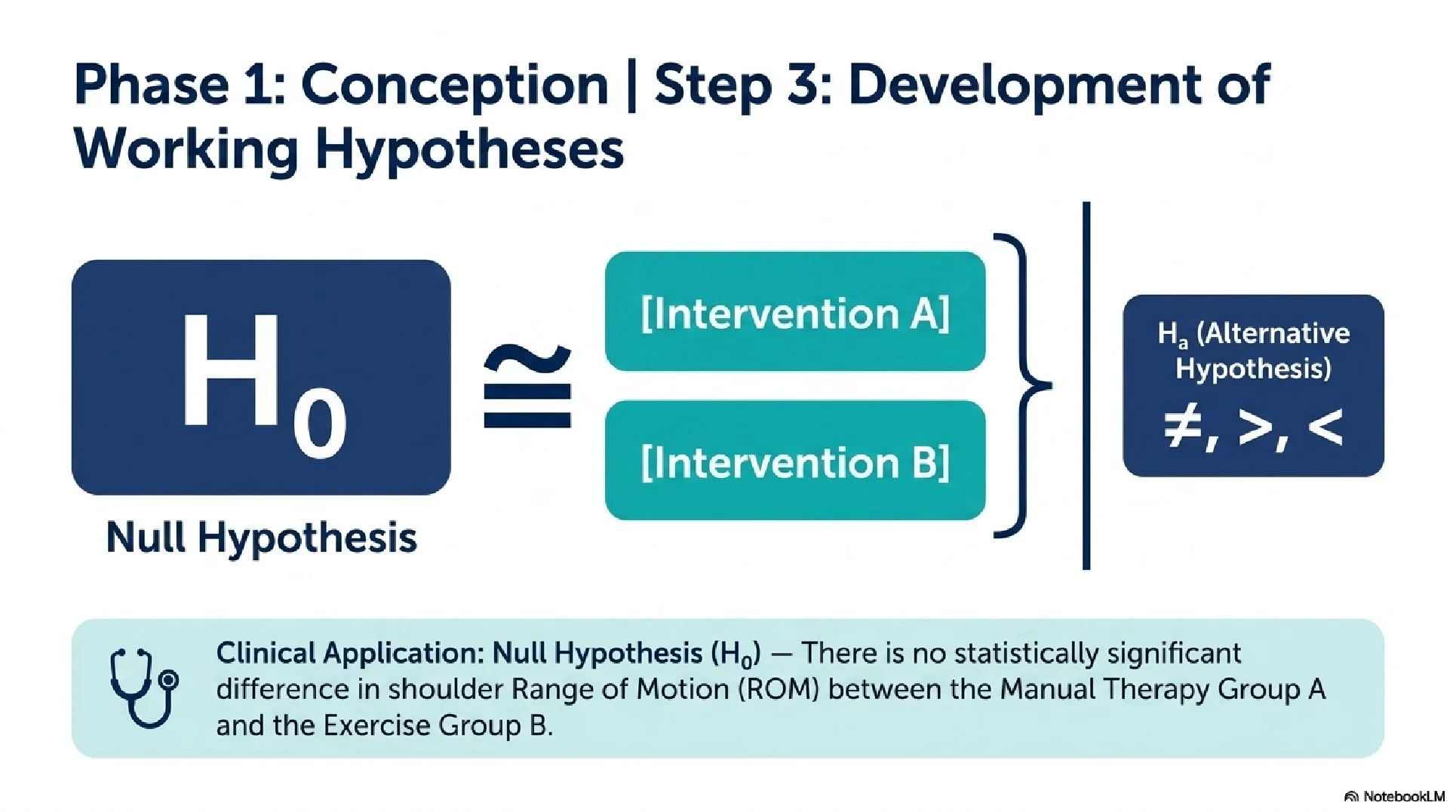 Phase 1: Conception | Step 3: Development of Working Hypotheses

$H_0$

Null Hypothesis

$\cong$

[Intervention A]

[Intervention B]

$H_a$ (Alternative Hypothesis)

$\neq, >, <$

Clinical Application: Null Hypothesis ($H_0$) — There is no statistically significant difference in shoulder Range of Motion (ROM) between the Manual Therapy Group A and the Exercise Group B.

NotebookLM